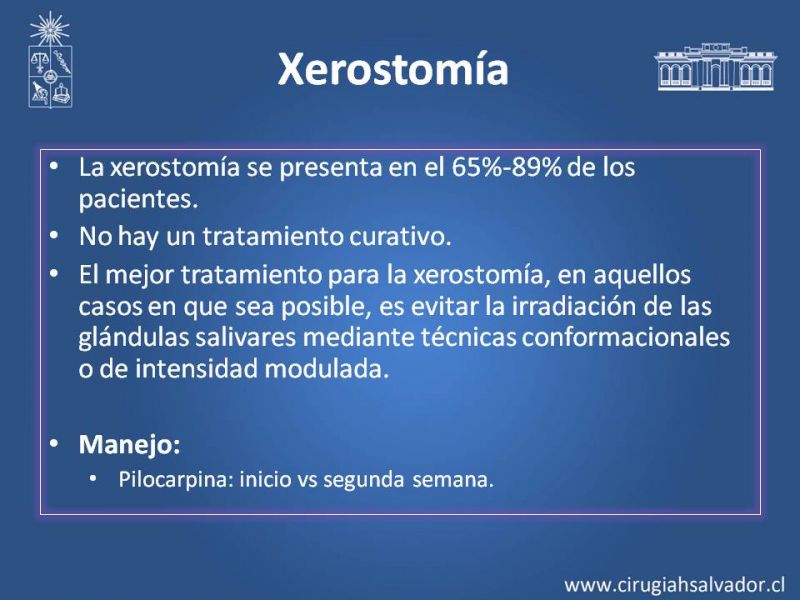 Xerostomía

• La xerostomía se presenta en el 65%-89% de los pacientes.
• No hay un tratamiento curativo.
• El mejor tratamiento para la xerostomía, en aquellos casos en que sea posible, es evitar la irradiación de las glándulas salivares mediante técnicas conformacionales o de intensidad modulada.

• Manejo:
  • Pilocarpina: inicio vs segunda semana.

www.cirugiahsalvador.cl